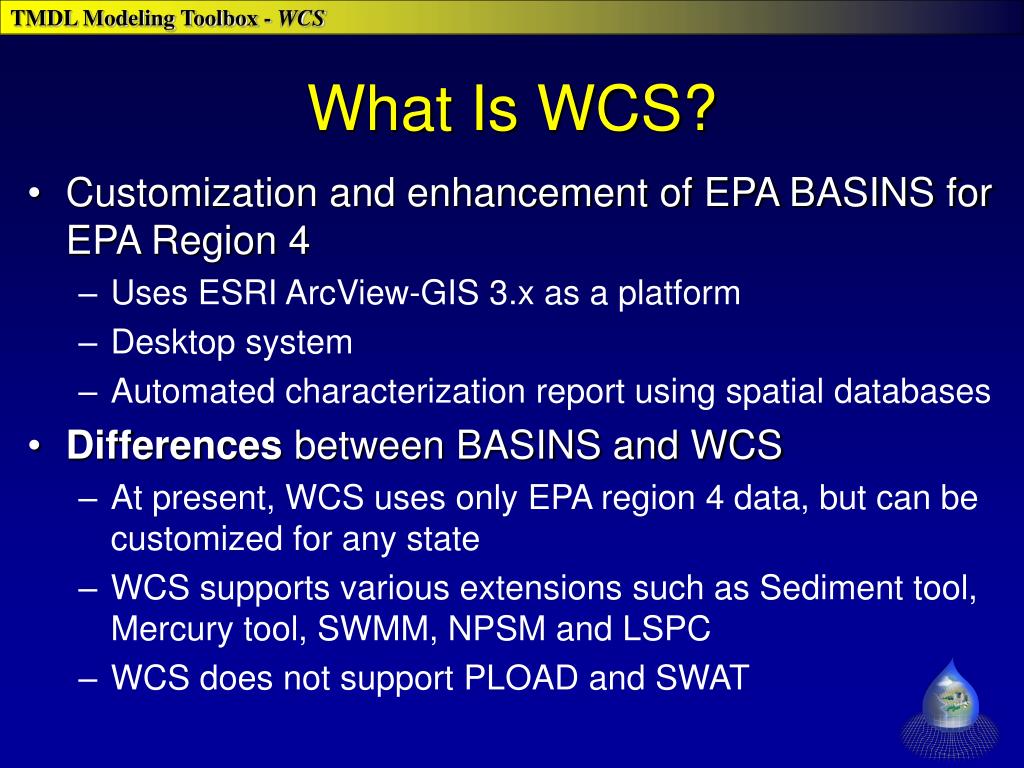 TMDL Modeling Toolbox - WCS

What Is WCS?

• Customization and enhancement of EPA BASINS for EPA Region 4
– Uses ESRI ArcView-GIS 3.x as a platform
– Desktop system
– Automated characterization report using spatial databases

• Differences between BASINS and WCS
– At present, WCS uses only EPA region 4 data, but can be customized for any state
– WCS supports various extensions such as Sediment tool, Mercury tool, SWMM, NPSM and LSPC
– WCS does not support PLOAD and SWAT